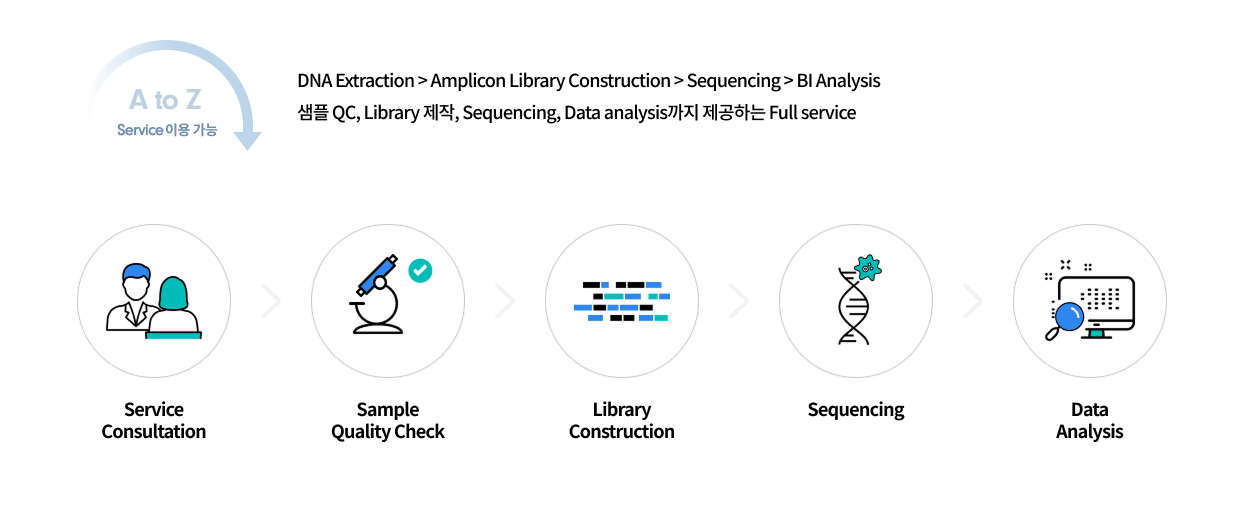 A to Z
Service 이용 가능

DNA Extraction > Amplicon Library Construction > Sequencing > BI Analysis
샘플 QC, Library 제작, Sequencing, Data analysis까지 제공하는 Full service

Service Consultation

Sample Quality Check

Library Construction

Sequencing

Data Analysis